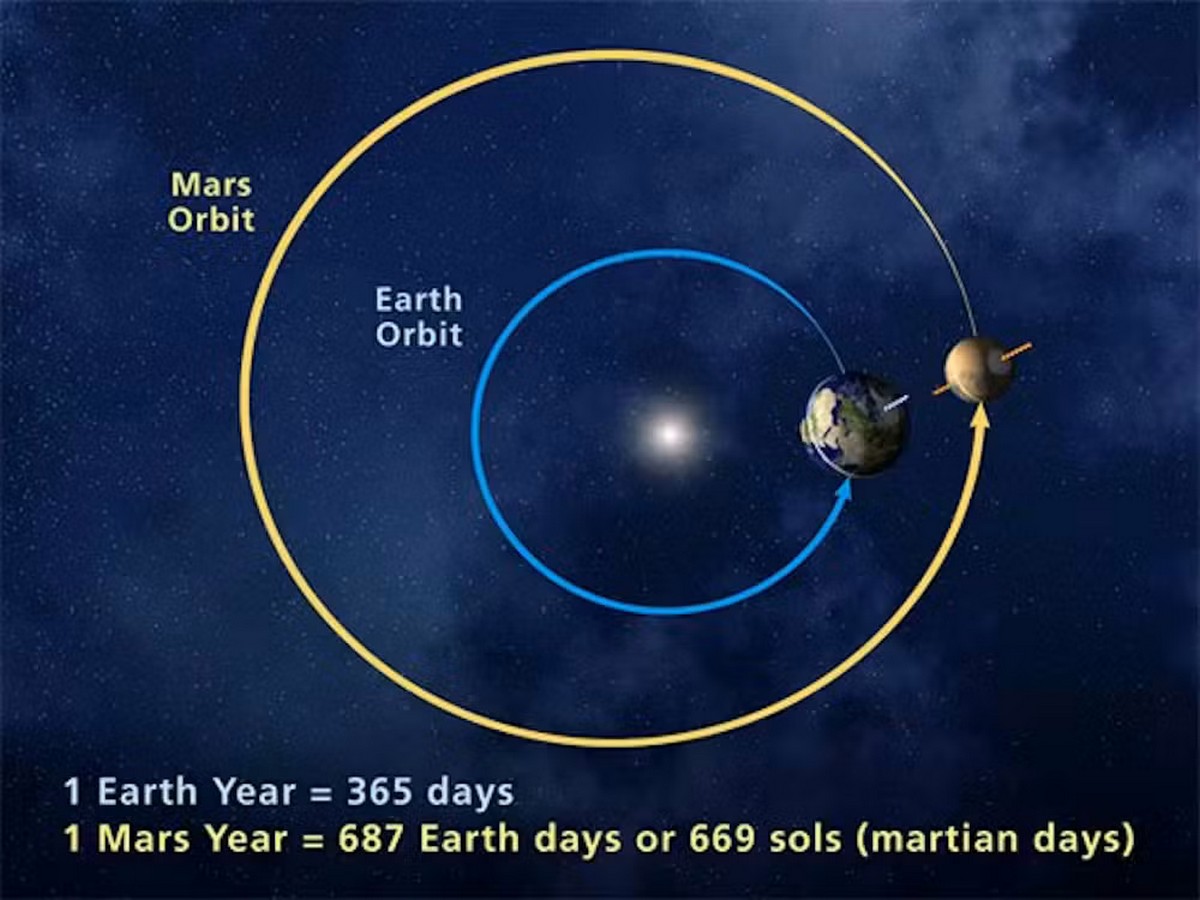 Mars Orbit

Earth Orbit

1 Earth Year = 365 days
1 Mars Year = 687 Earth days or 669 sols (martian days)